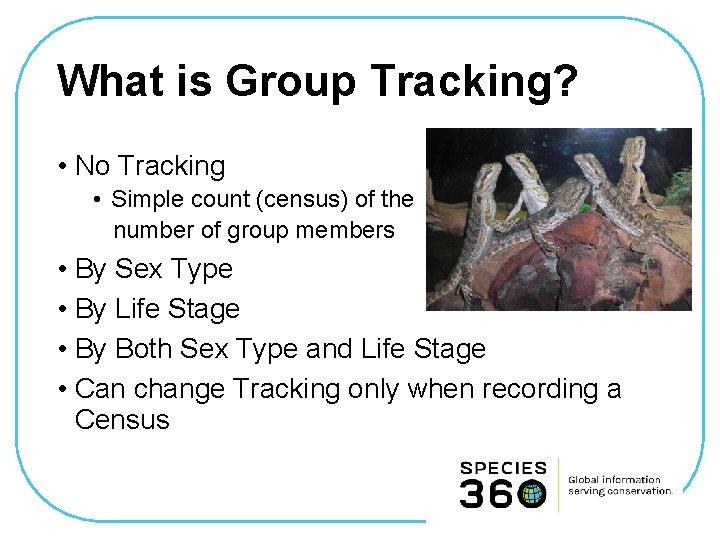 What is Group Tracking?

• No Tracking
  • Simple count (census) of the number of group members
• By Sex Type
• By Life Stage
• By Both Sex Type and Life Stage
• Can change Tracking only when recording a Census

SPECIES 360

Global information serving conservation.